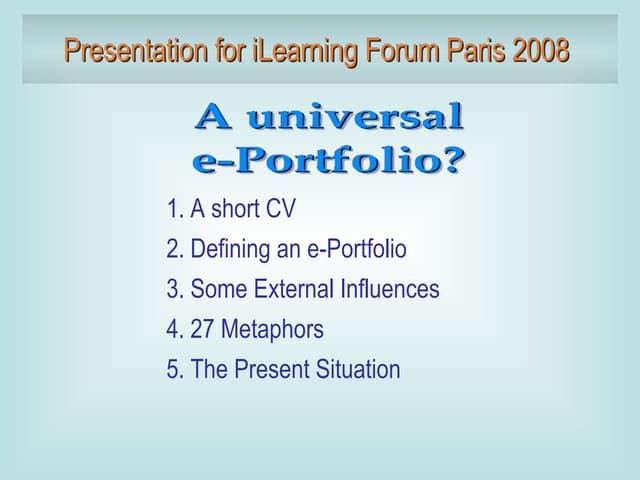 Presentation for iLearning Forum Paris 2008

A universal e-Portfolio?

1. A short CV
2. Defining an e-Portfolio
3. Some External Influences
4. 27 Metaphors
5. The Present Situation